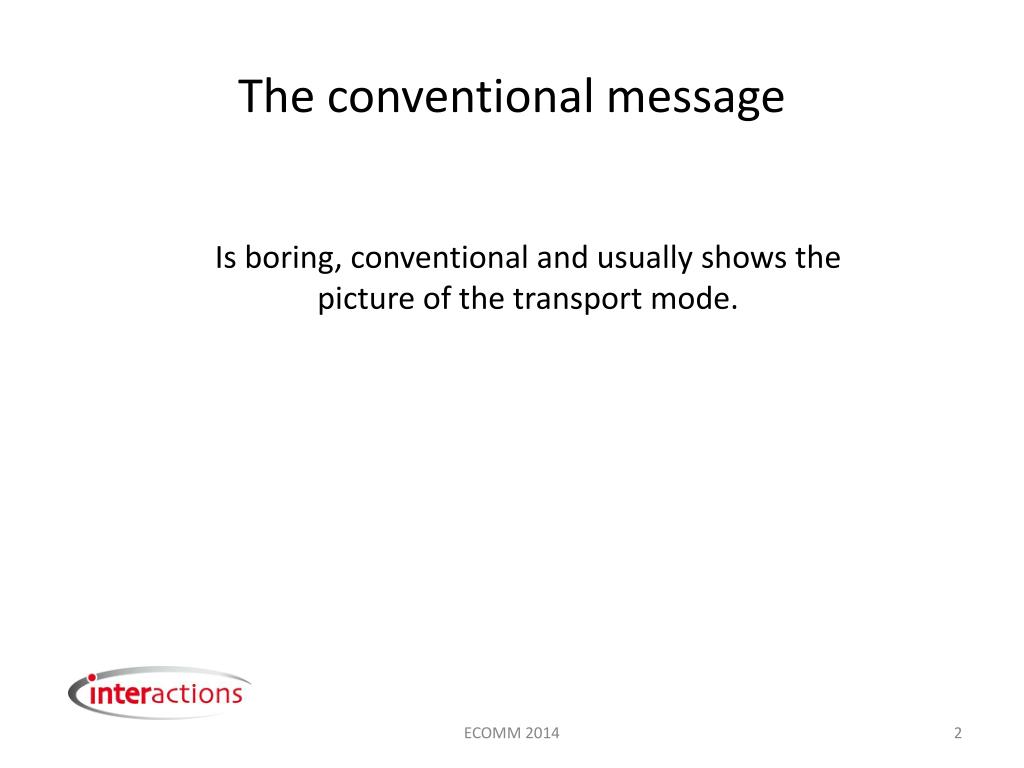 The conventional message

Is boring, conventional and usually shows the picture of the transport mode.

interactions

ECOMM 2014

2